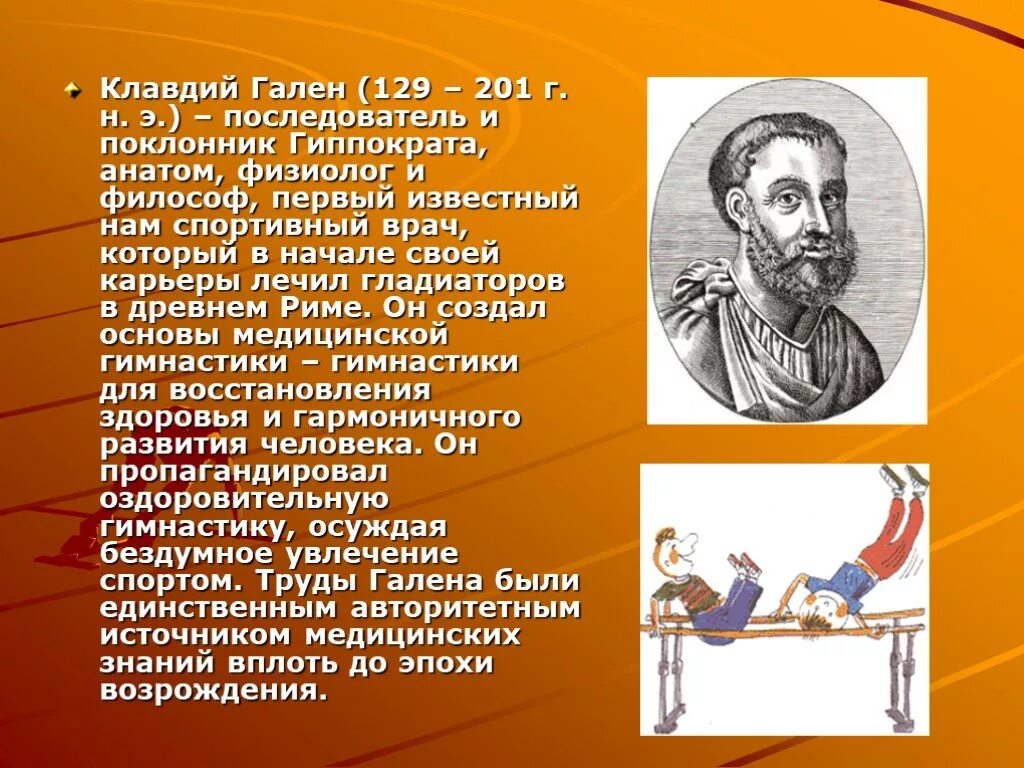 Клавдий Гален (129 – 201 г. н. э.) – последователь и поклонник Гиппократа, анатом, физиолог и философ, первый известный нам спортивный врач, который в начале своей карьеры лечил гладиаторов в древнем Риме. Он создал основы медицинской гимнастики – гимнастики для восстановления здоровья и гармоничного развития человека. Он пропагандировал оздоровительную гимнастику, осуждая бездумное увлечение спортом. Труды Галена были единственным авторитетным источником медицинских знаний вплоть до эпохи возрождения.